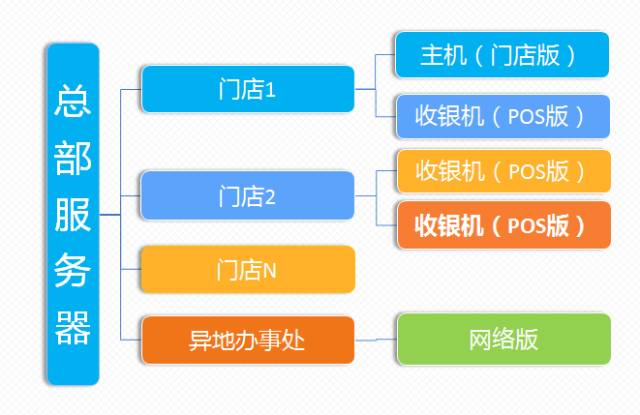 总部服务器

门店1

主机（门店版）

收银机（POS版）

门店2

收银机（POS版）

收银机（POS版）

门店N

异地办事处

网络版